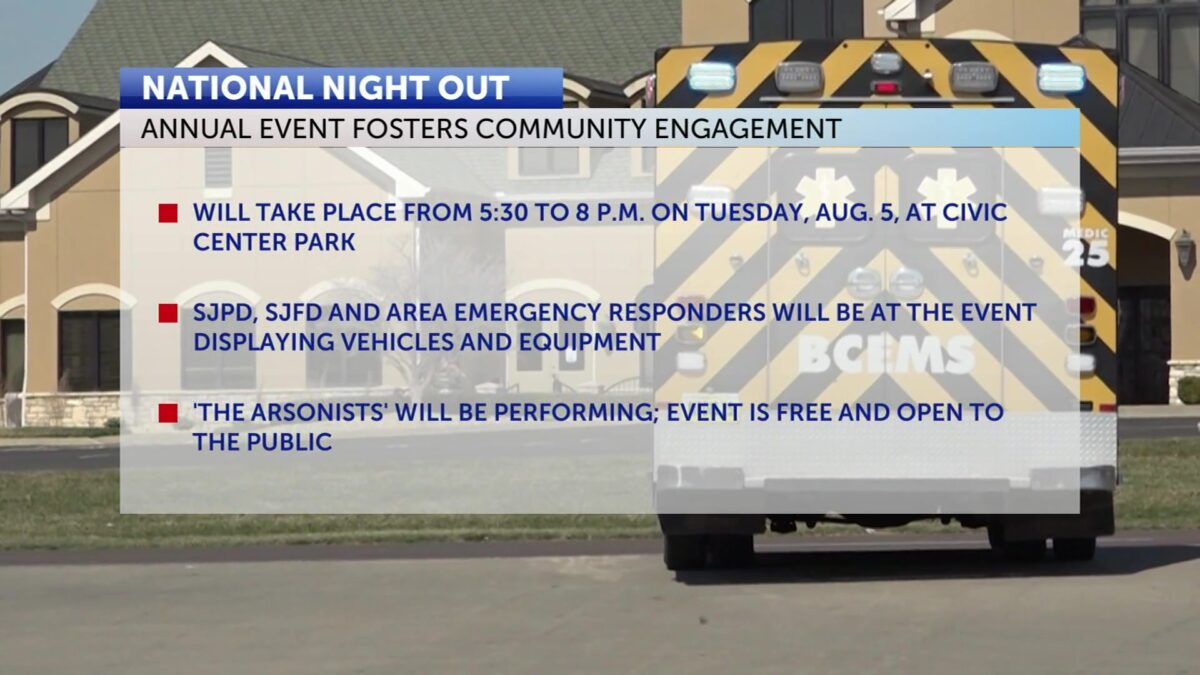 NATIONAL NIGHT OUT

ANNUAL EVENT FOSTERS COMMUNITY ENGAGEMENT

WILL TAKE PLACE FROM 5:30 TO 8 P.M. ON TUESDAY, AUG. 5, AT CIVIC CENTER PARK

SJPD, SJFD AND AREA EMERGENCY RESPONDERS WILL BE AT THE EVENT DISPLAYING VEHICLES AND EQUIPMENT

'THE ARSONISTS' WILL BE PERFORMING; EVENT IS FREE AND OPEN TO THE PUBLIC

MEDIC 25

BCEMS